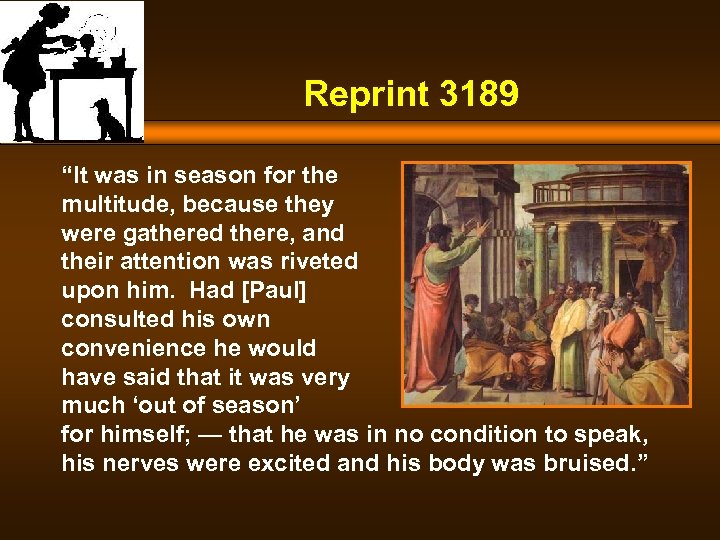 Reprint 3189

“It was in season for the multitude, because they were gathered there, and their attention was riveted upon him. Had [Paul] consulted his own convenience he would have said that it was very much ‘out of season’ for himself; — that he was in no condition to speak, his nerves were excited and his body was bruised.”